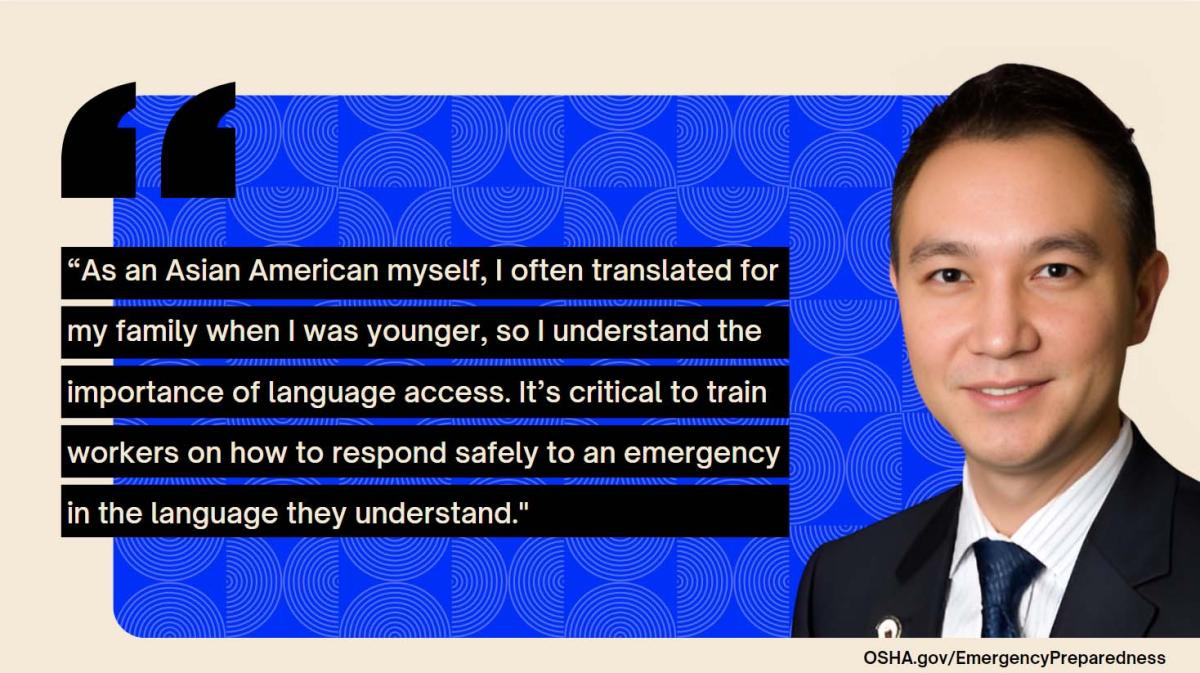 “As an Asian American myself, I often translated for my family when I was younger, so I understand the importance of language access. It’s critical to train workers on how to respond safely to an emergency in the language they understand."

OSHA.gov/EmergencyPreparedness